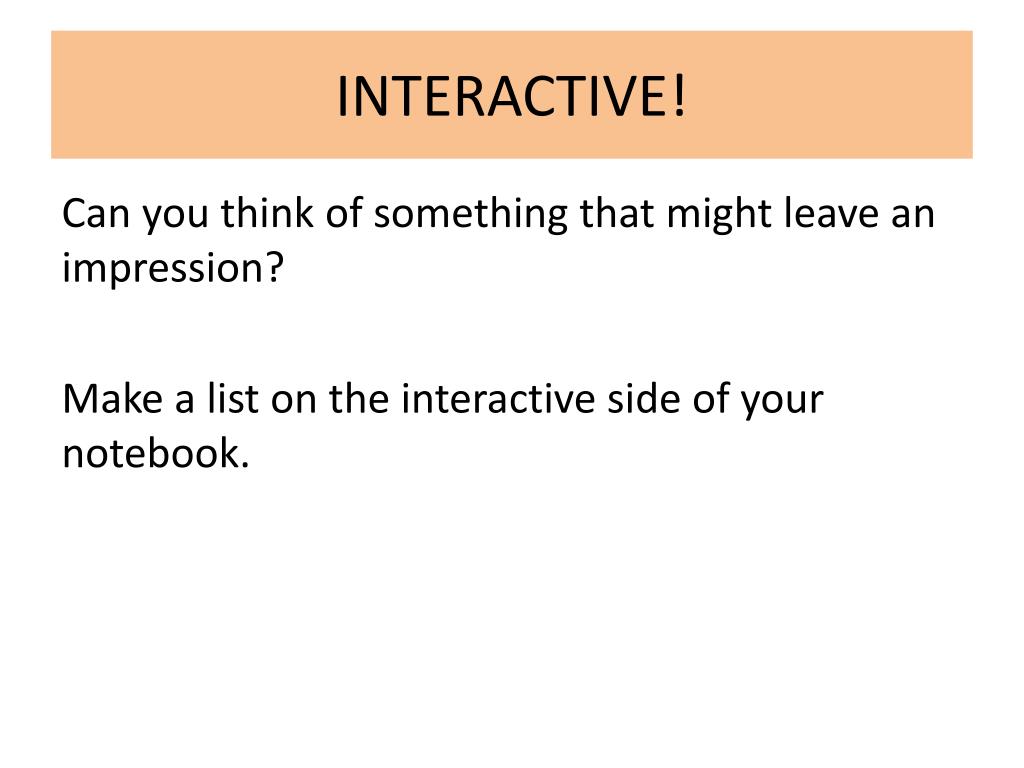 INTERACTIVE!

Can you think of something that might leave an impression?

Make a list on the interactive side of your notebook.